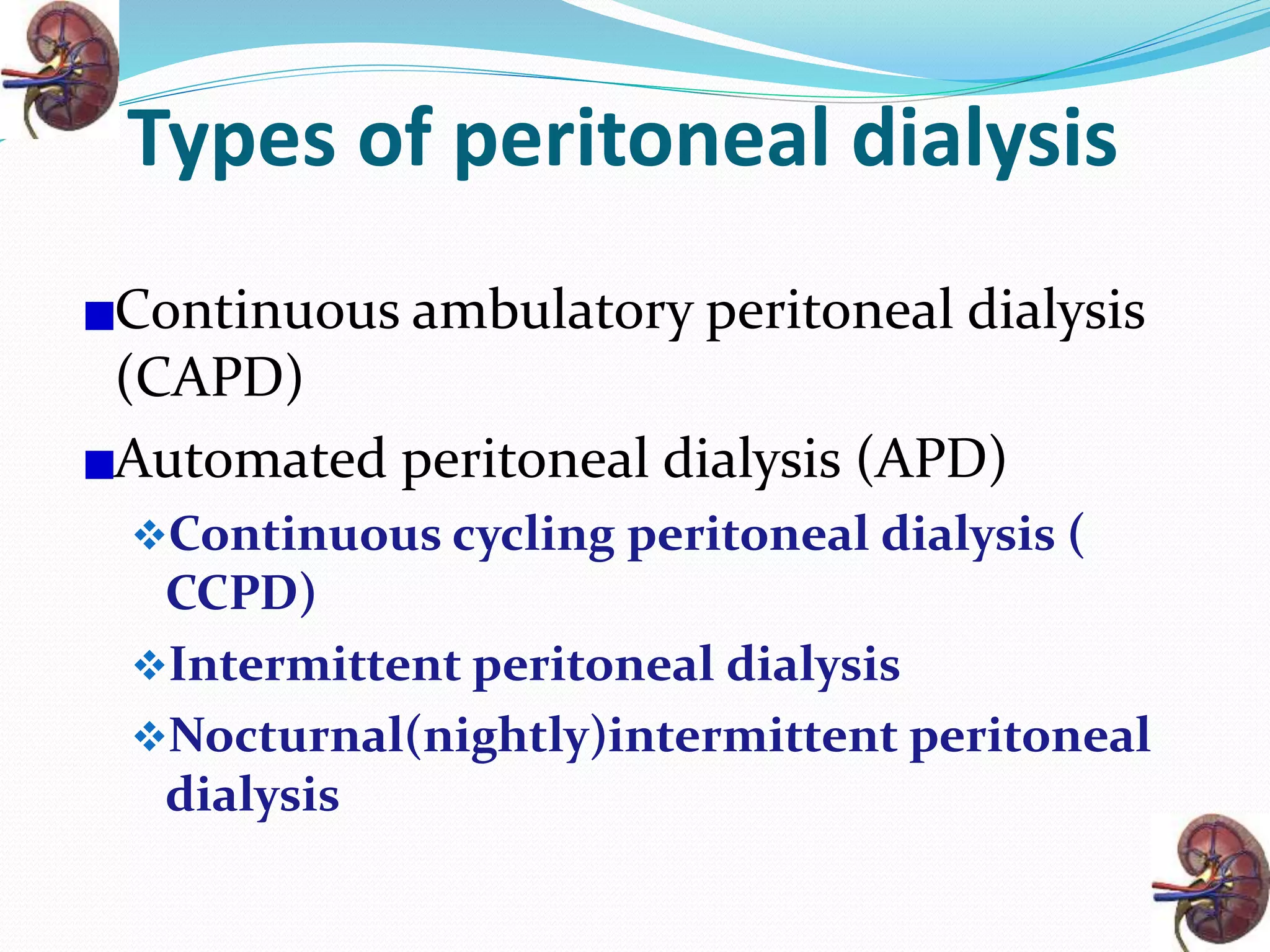 Types of peritoneal dialysis

■Continuous ambulatory peritoneal dialysis (CAPD)

■Automated peritoneal dialysis (APD)

❖Continuous cycling peritoneal dialysis ( CCPD)

❖Intermittent peritoneal dialysis

❖Nocturnal(nightly)intermittent peritoneal dialysis